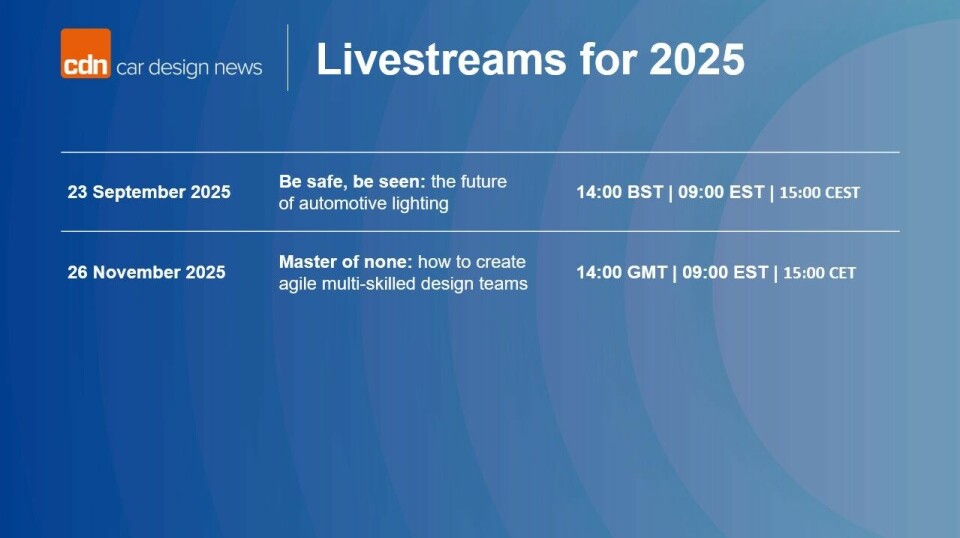 cdn car design news

Livestreams for 2025

| 23 September 2025 | Be safe, be seen: the future of automotive lighting | 14:00 BST \| 09:00 EST \| 15:00 CEST |
|---|---|---|
| 26 November 2025 | Master of none: how to create agile multi-skilled design teams | 14:00 GMT \| 09:00 EST \| 15:00 CET |